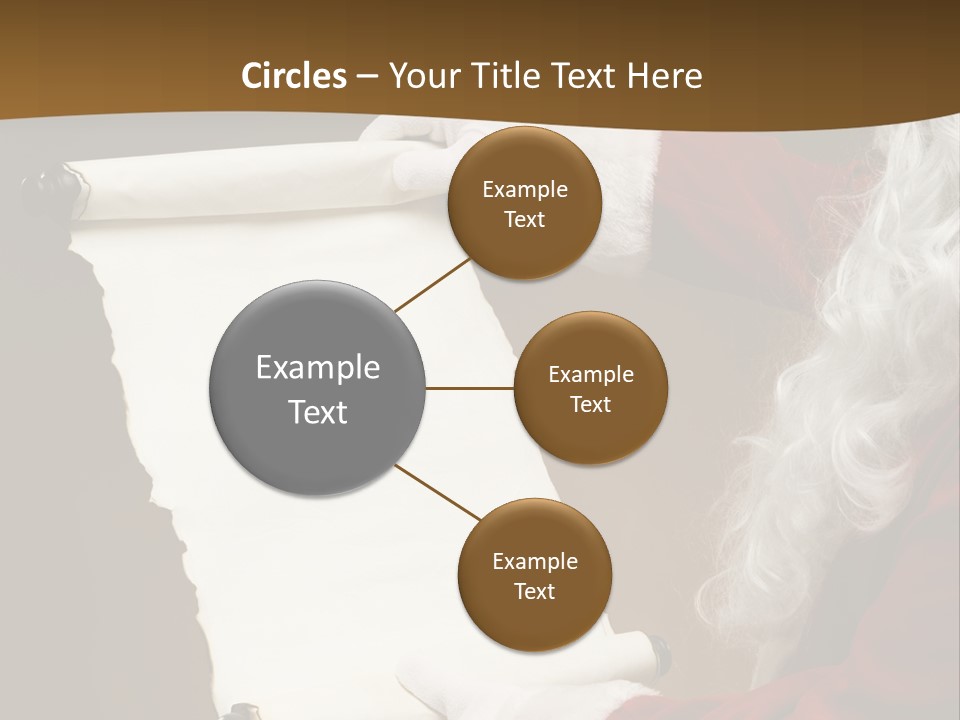 Circles – Your Title Text Here

Example Text

Example Text

Example Text

Example Text